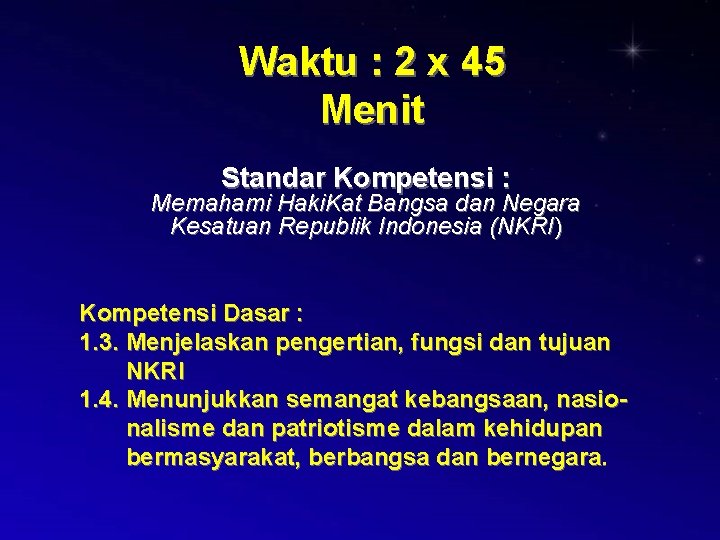 Waktu : 2 x 45 Menit

Standar Kompetensi :
Memahami HakiKat Bangsa dan Negara Kesatuan Republik Indonesia (NKRI)

Kompetensi Dasar :
1.3. Menjelaskan pengertian, fungsi dan tujuan NKRI
1.4. Menunjukkan semangat kebangsaan, nasionalisme dan patriotisme dalam kehidupan bermasyarakat, berbangsa dan bernegara.